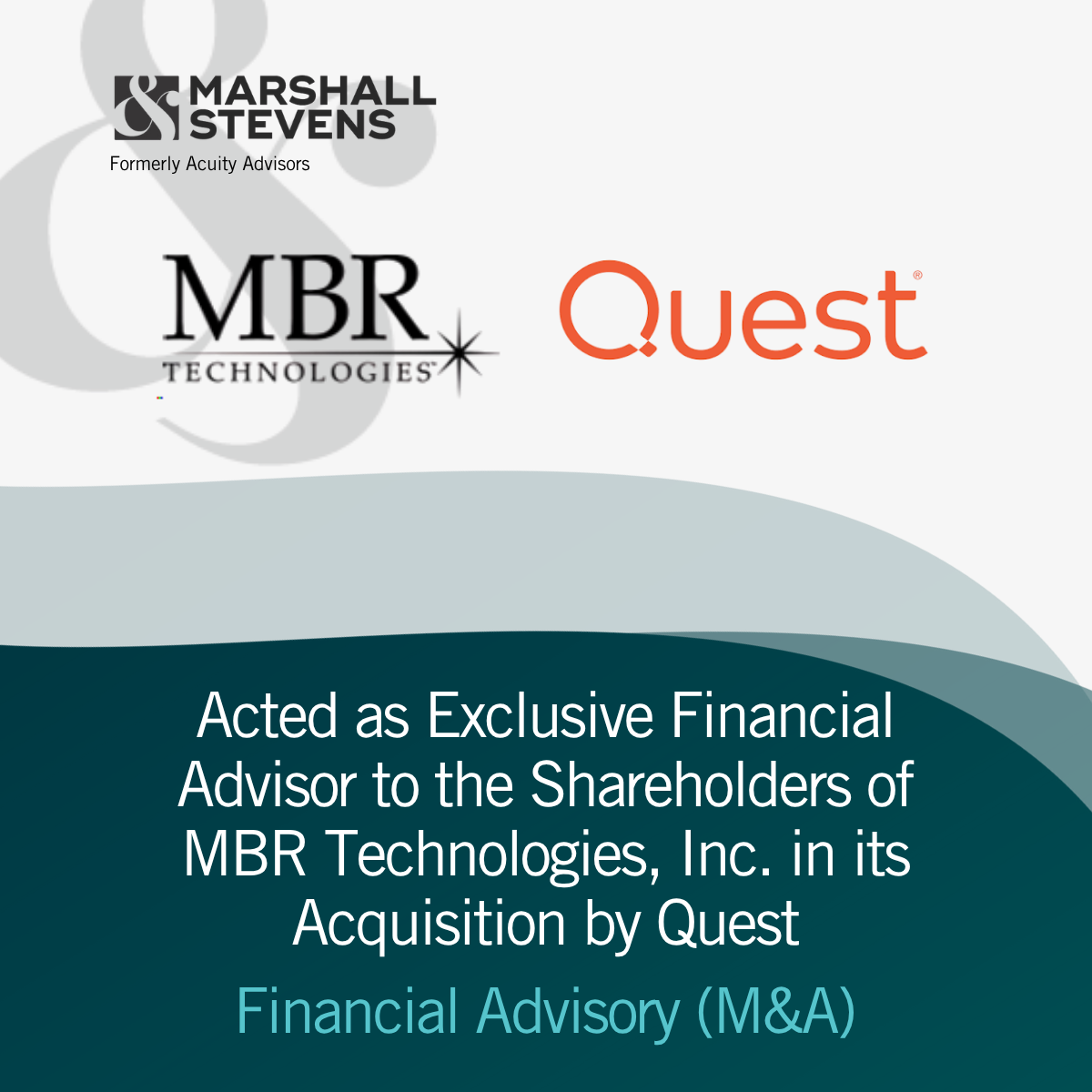 & MARSHALL STEVENS
Formerly Acuity Advisors

MBR TECHNOLOGIES

Quest®

Acted as Exclusive Financial Advisor to the Shareholders of MBR Technologies, Inc. in its Acquisition by Quest

Financial Advisory (M&A)